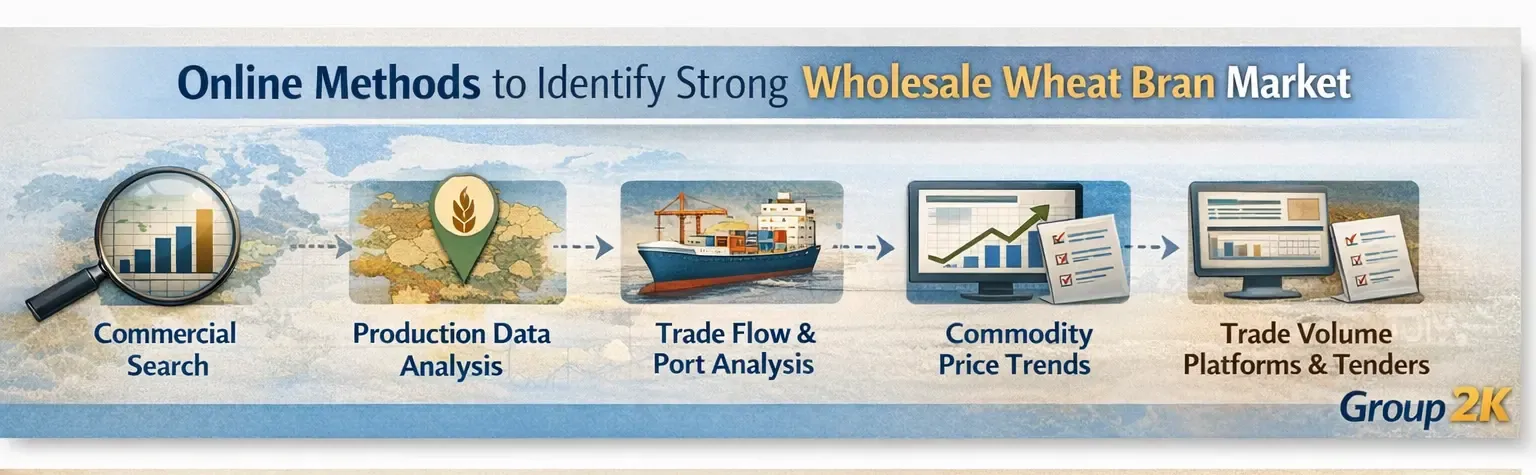 Online Methods to Identify Strong Wholesale Wheat Bran Market

Commercial Search

Production Data Analysis

Trade Flow & Port Analysis

Commodity Price Trends

Trade Volume Platforms & Tenders

Group 2K